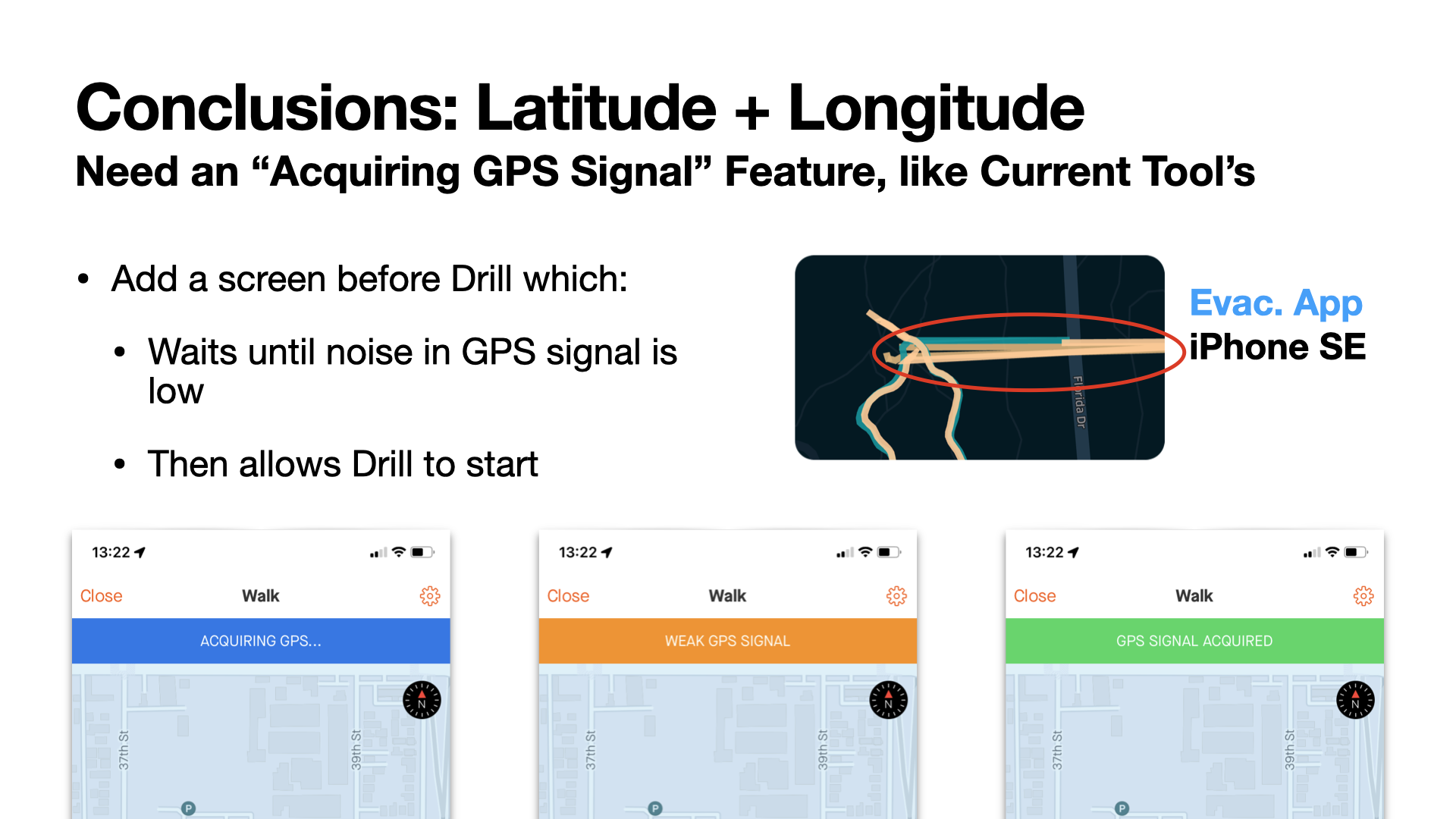 Conclusions: Latitude + Longitude

Need an “Acquiring GPS Signal” Feature, like Current Tool’s

• Add a screen before Drill which:

• Waits until noise in GPS signal is low

• Then allows Drill to start

Florida Dr

Evac. App
iPhone SE

13:22
Close Walk
ACQUIRING GPS...
N
37th St
39th St
P

13:22
Close Walk
WEAK GPS SIGNAL
N
37th St
39th St
P

13:22
Close Walk
GPS SIGNAL ACQUIRED
N
37th St
39th St
P